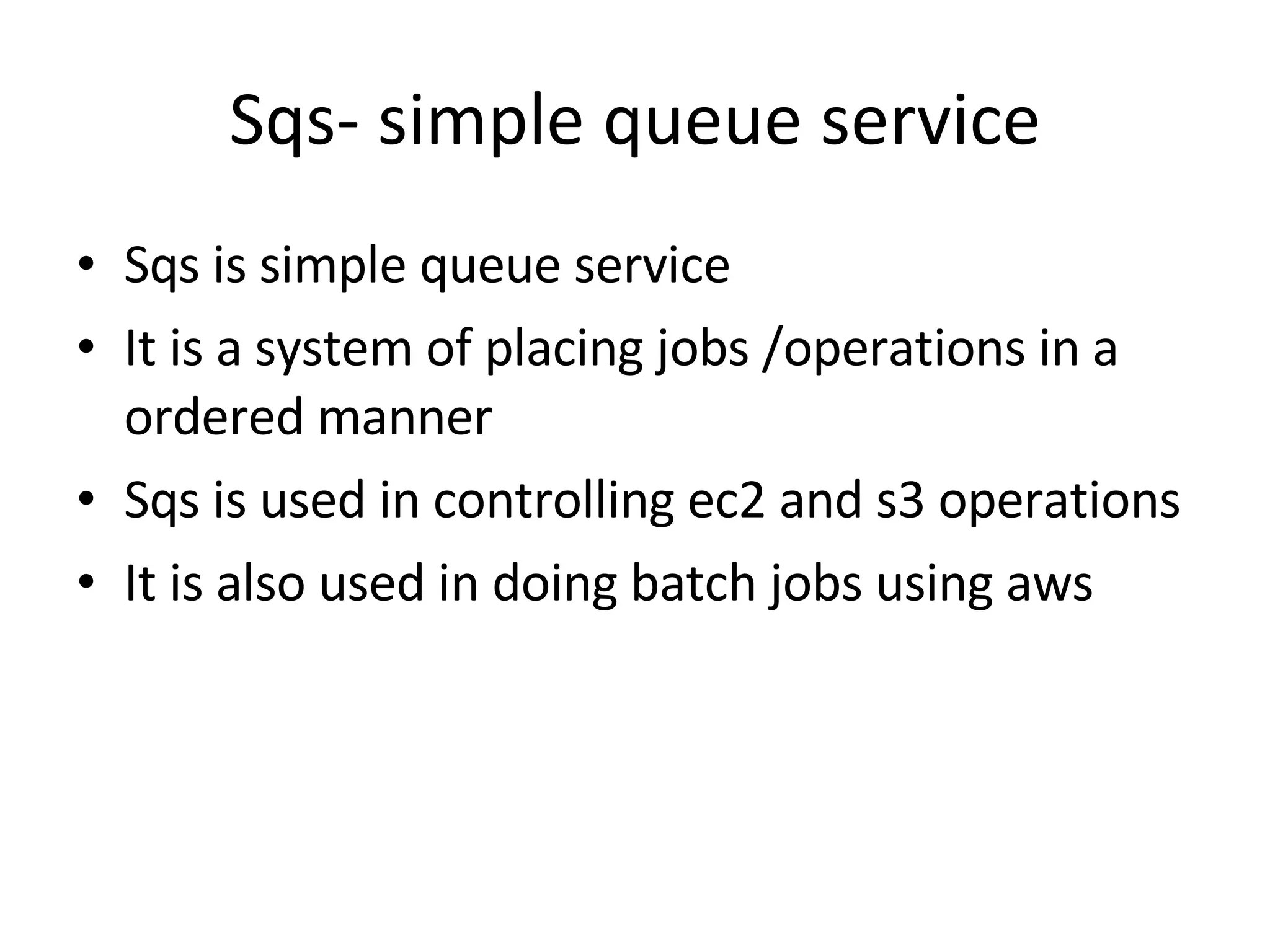 Sqs- simple queue service

• Sqs is simple queue service
• It is a system of placing jobs /operations in a ordered manner
• Sqs is used in controlling ec2 and s3 operations
• It is also used in doing batch jobs using aws